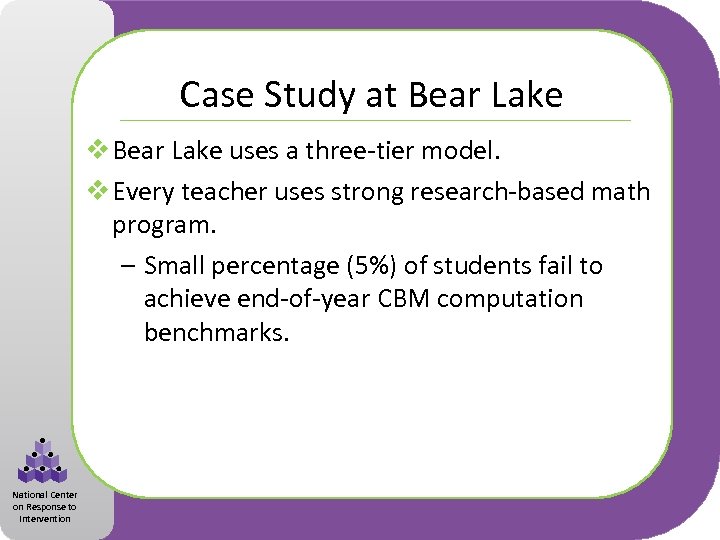 Case Study at Bear Lake

❖ Bear Lake uses a three-tier model.

❖ Every teacher uses strong research-based math program.

– Small percentage (5%) of students fail to achieve end-of-year CBM computation benchmarks.

National Center on Response to Intervention